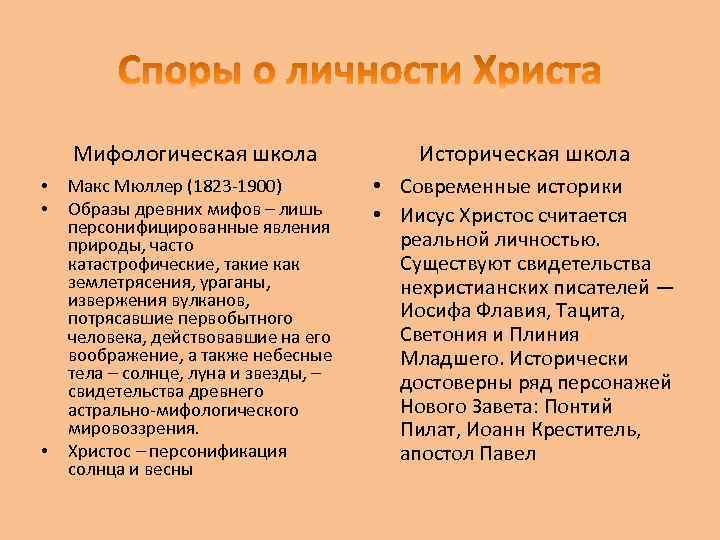 Споры о личности Христа

Мифологическая школа

• Макс Мюллер (1823-1900)
• Образы древних мифов – лишь персонифицированные явления природы, часто катастрофические, такие как землетрясения, ураганы, извержения вулканов, потрясавшие первобытного человека, действовавшие на его воображение, а также небесные тела – солнце, луна и звезды, – свидетельства древнего астрально-мифологического мировоззрения.
• Христос – персонификация солнца и весны

Историческая школа

• Современные историки
• Иисус Христос считается реальной личностью. Существуют свидетельства нехристианских писателей — Иосифа Флавия, Тацита, Светония и Плиния Младшего. Исторически достоверны ряд персонажей Нового Завета: Понтий Пилат, Иоанн Креститель, апостол Павел